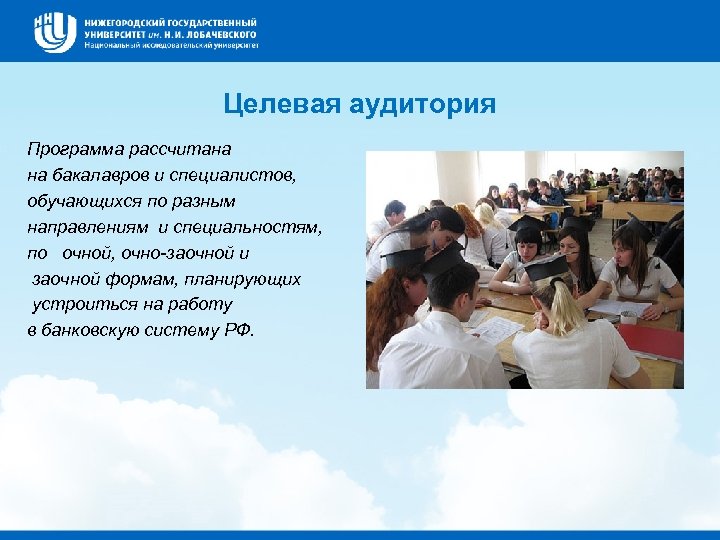 ННГУ
НИЖЕГОРОДСКИЙ ГОСУДАРСТВЕННЫЙ УНИВЕРСИТЕТ им. Н.И. ЛОБАЧЕВСКОГО
Национальный исследовательский университет

Целевая аудитория

Программа рассчитана на бакалавров и специалистов, обучающихся по разным направлениям и специальностям, по очной, очно-заочной и заочной формам, планирующих устроиться на работу в банковскую систему РФ.